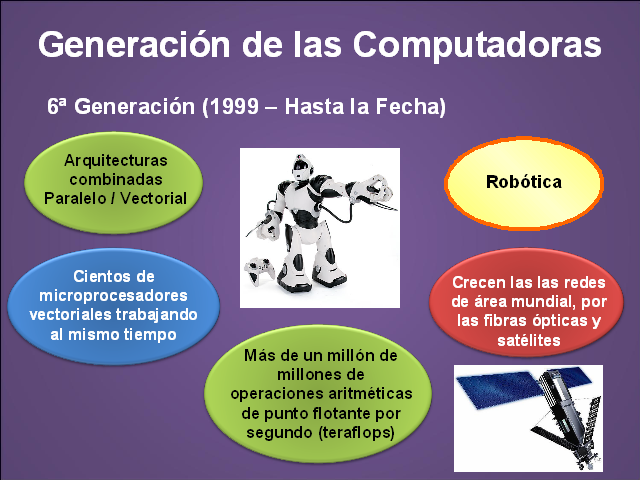 Generación de las Computadoras

6ª Generación (1999 – Hasta la Fecha)

Arquitecturas combinadas Paralelo / Vectorial

Robótica

Cientos de microprocesadores vectoriales trabajando al mismo tiempo

Crecen las las redes de área mundial, por las fibras ópticas y satélites

Más de un millón de millones de operaciones aritméticas de punto flotante por segundo (teraflops)